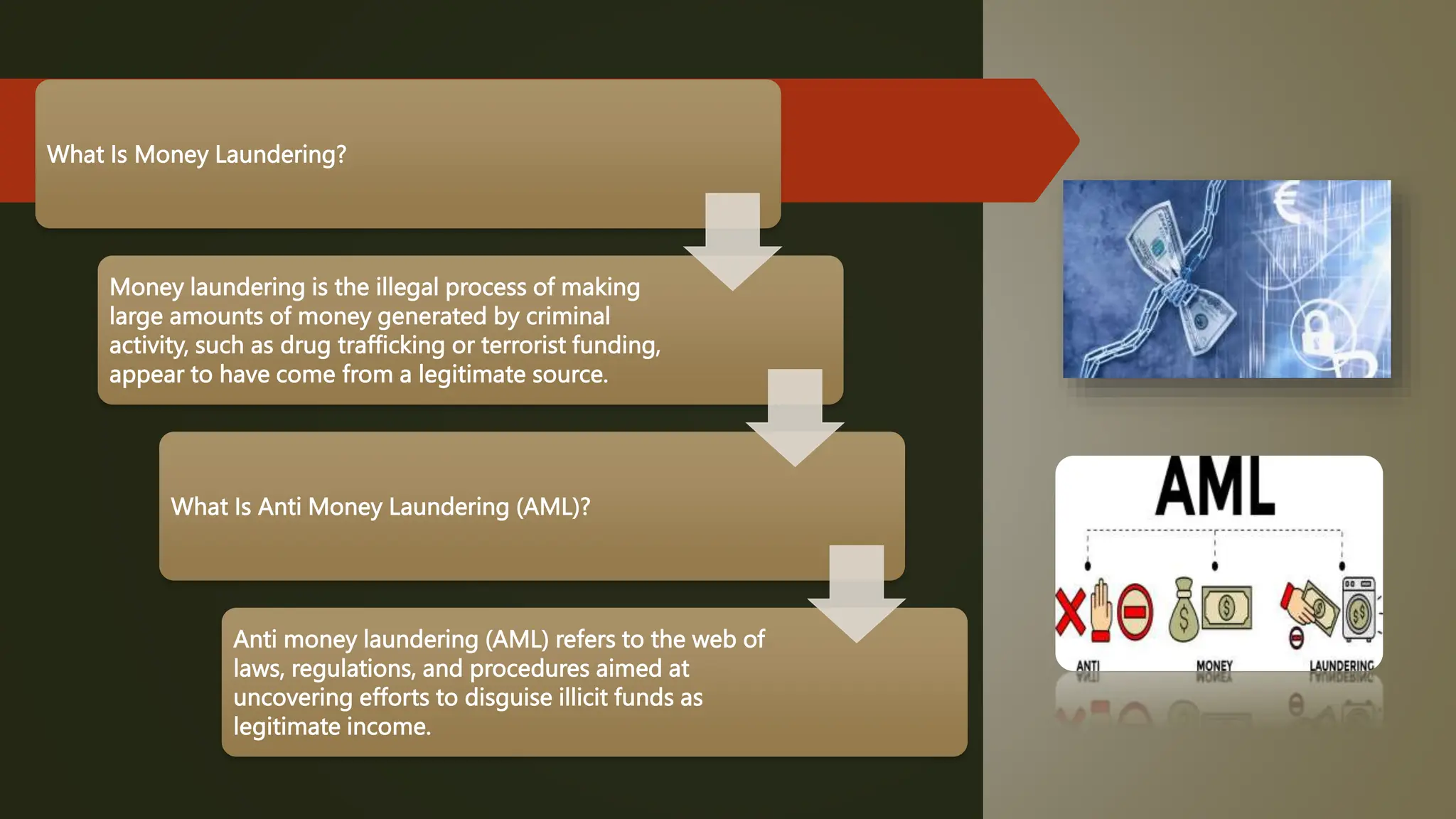 What Is Money Laundering?

Money laundering is the illegal process of making large amounts of money generated by criminal activity, such as drug trafficking or terrorist funding, appear to have come from a legitimate source.

What Is Anti Money Laundering (AML)?

Anti money laundering (AML) refers to the web of laws, regulations, and procedures aimed at uncovering efforts to disguise illicit funds as legitimate income.

AML

ANTI

MONEY

LAUNDERING